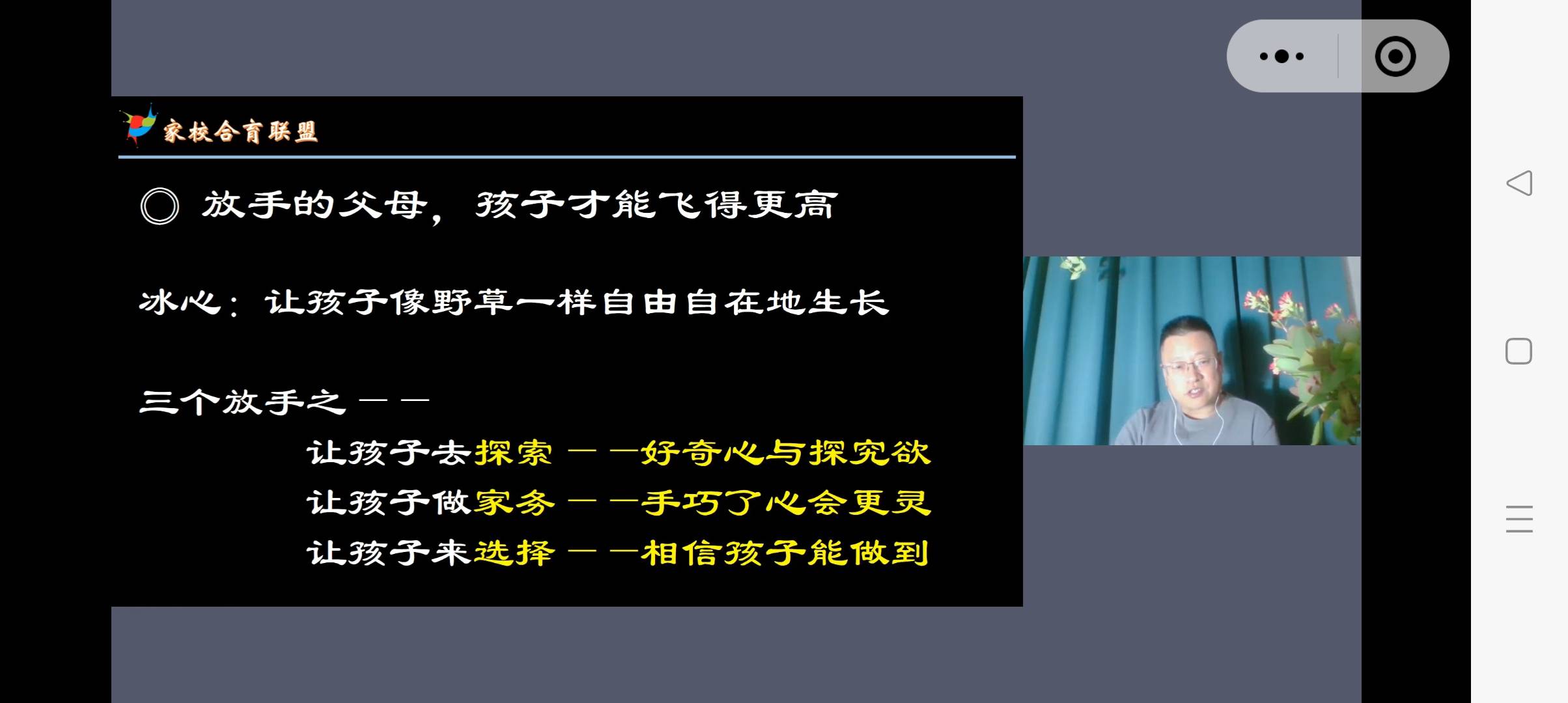 家校合育联盟

◎ 放手的父母，孩子才能飞得更高

冰心：让孩子像野草一样自由自在地生长

三个放手之——

让孩子去探索——好奇心与探究欲
让孩子做家务——手巧了心会更灵
让孩子来选择——相信孩子能做到